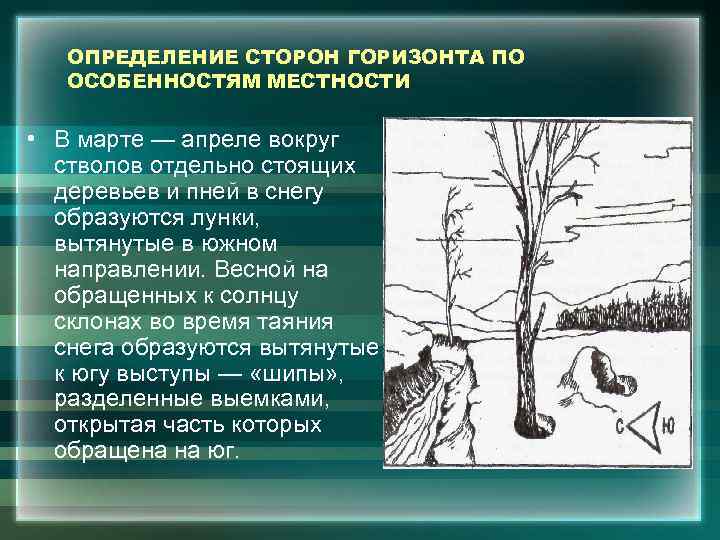 ОПРЕДЕЛЕНИЕ СТОРОН ГОРИЗОНТА ПО ОСОБЕННОСТЯМ МЕСТНОСТИ

• В марте — апреле вокруг стволов отдельно стоящих деревьев и пней в снегу образуются лунки, вытянутые в южном направлении. Весной на обращенных к солнцу склонах во время таяния снега образуются вытянутые к югу выступы — «шипы», разделенные выемками, открытая часть которых обращена на юг.

С Ю